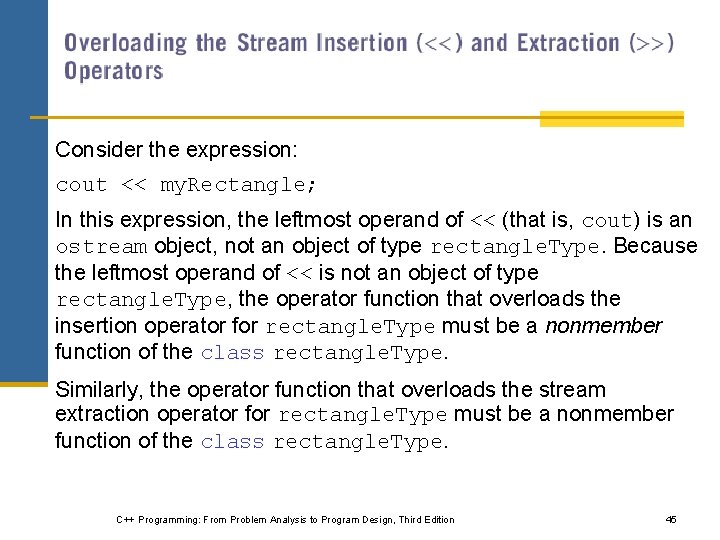 Overloading the Stream Insertion (<<) and Extraction (>>) Operators

Consider the expression:

cout << myRectangle;

In this expression, the leftmost operand of << (that is, cout) is an ostream object, not an object of type rectangleType. Because the leftmost operand of << is not an object of type rectangleType, the operator function that overloads the insertion operator for rectangleType must be a nonmember function of the class rectangleType.

Similarly, the operator function that overloads the stream extraction operator for rectangleType must be a nonmember function of the class rectangleType.

C++ Programming: From Problem Analysis to Program Design, Third Edition

45